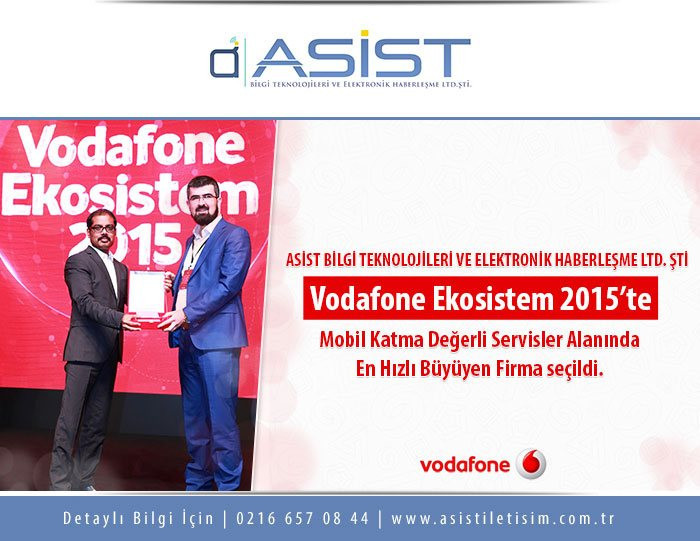 ASİST
BİLGİ TEKNOLOJİLERİ VE ELEKTRONİK HABERLEŞME LTD.ŞTİ.

Vodafone Ekosistem 2015

ASİST BİLGİ TEKNOLOJİLERİ VE ELEKTRONİK HABERLEŞME LTD. ŞTİ

Vodafone Ekosistem 2015'te

Mobil Katma Değerli Servisler Alanında En Hızlı Büyüyen Firma seçildi.

vodafone

Detaylı Bilgi İçin | 0216 657 08 44 | www.asistiletisim.com.tr